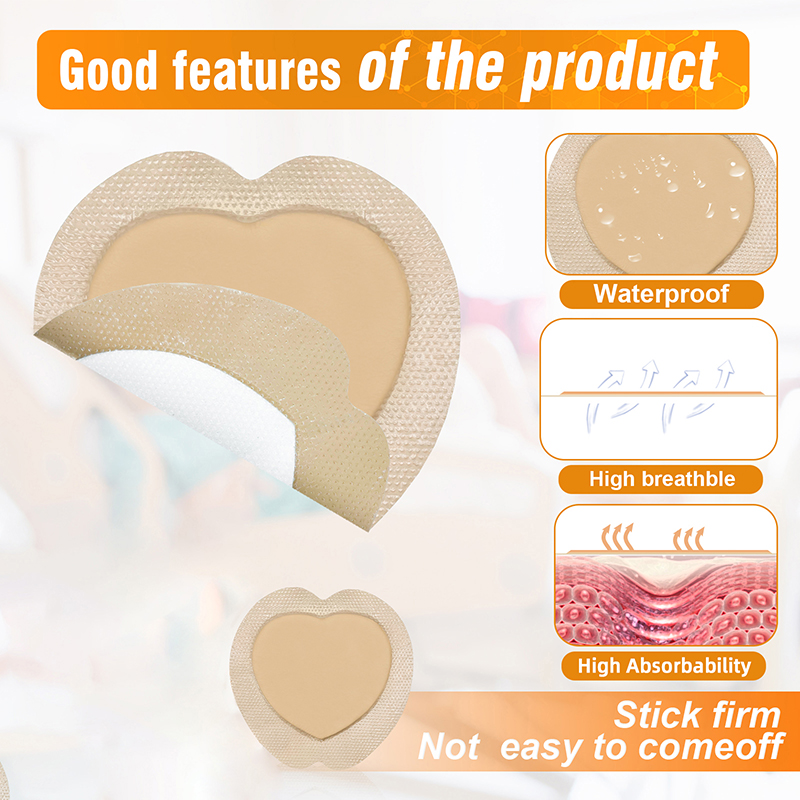 Good features of the product

Waterproof

High breathble

High Absorbability

Stick firm
Not easy to comeoff